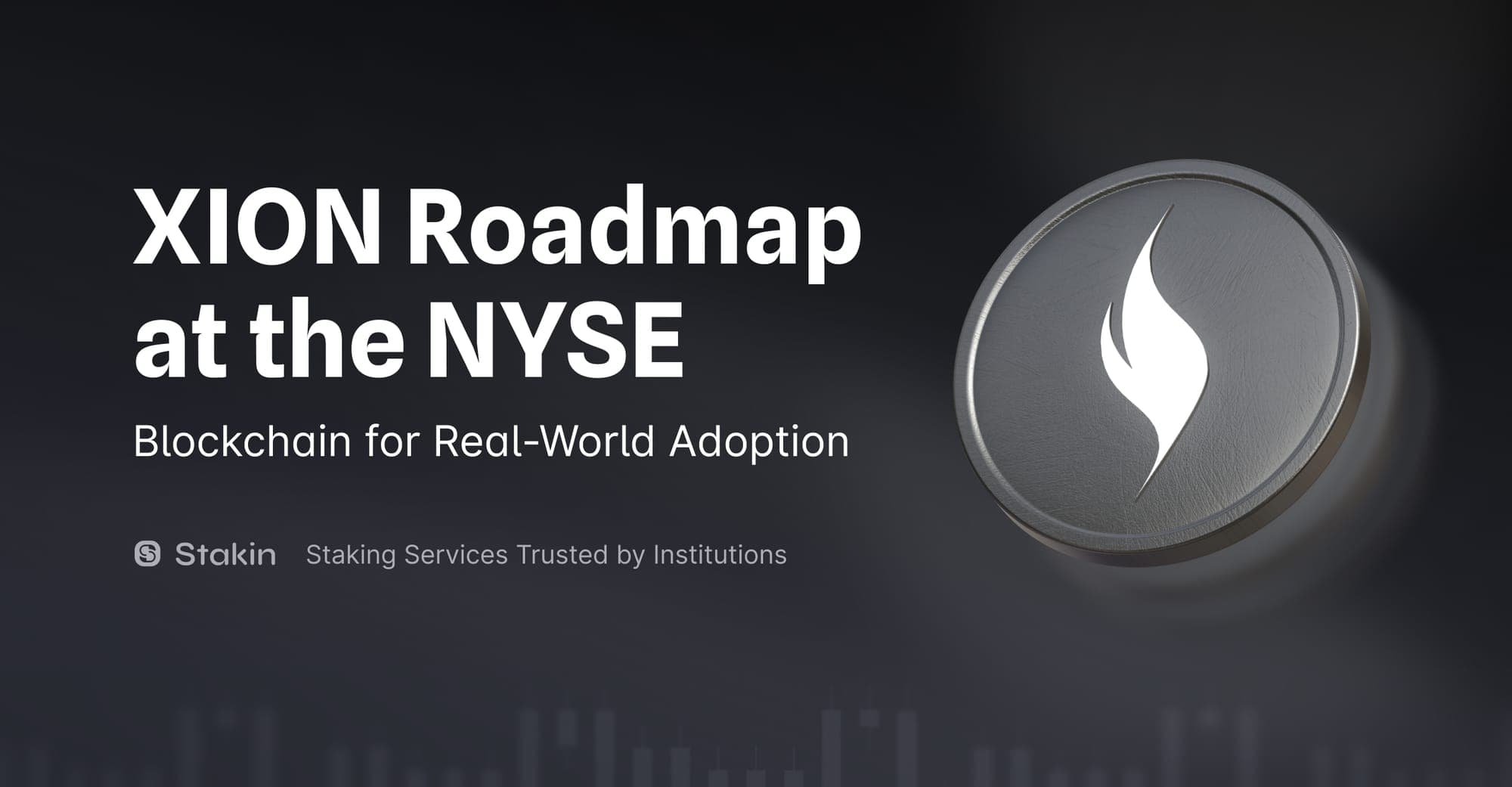 XION Roadmap at the NYSE

Blockchain for Real-World Adoption

Stakin Staking Services Trusted by Institutions